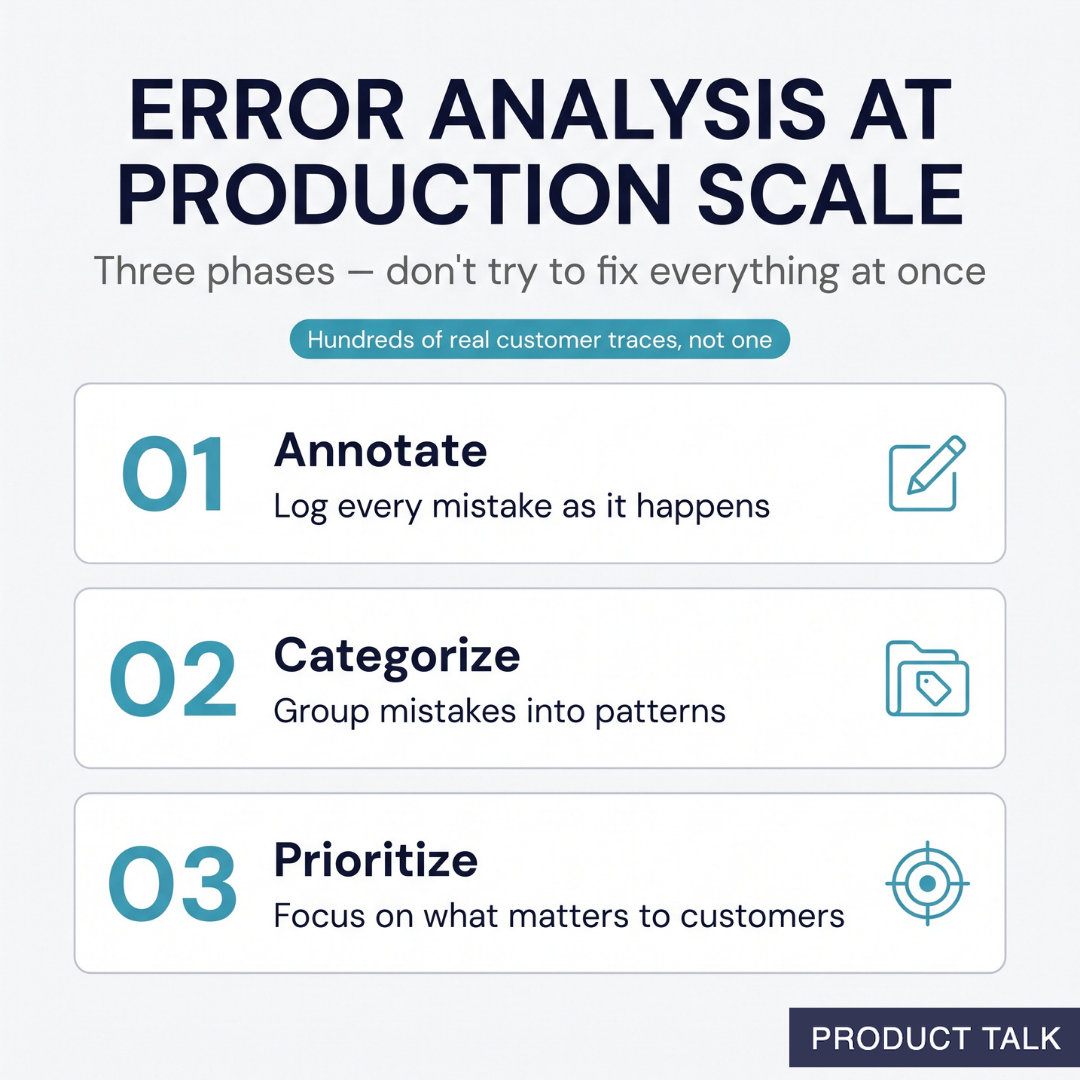 ERROR ANALYSIS AT PRODUCTION SCALE

Three phases — don't try to fix everything at once

Hundreds of real customer traces, not one

01 Annotate
Log every mistake as it happens

02 Categorize
Group mistakes into patterns

03 Prioritize
Focus on what matters to customers

PRODUCT TALK